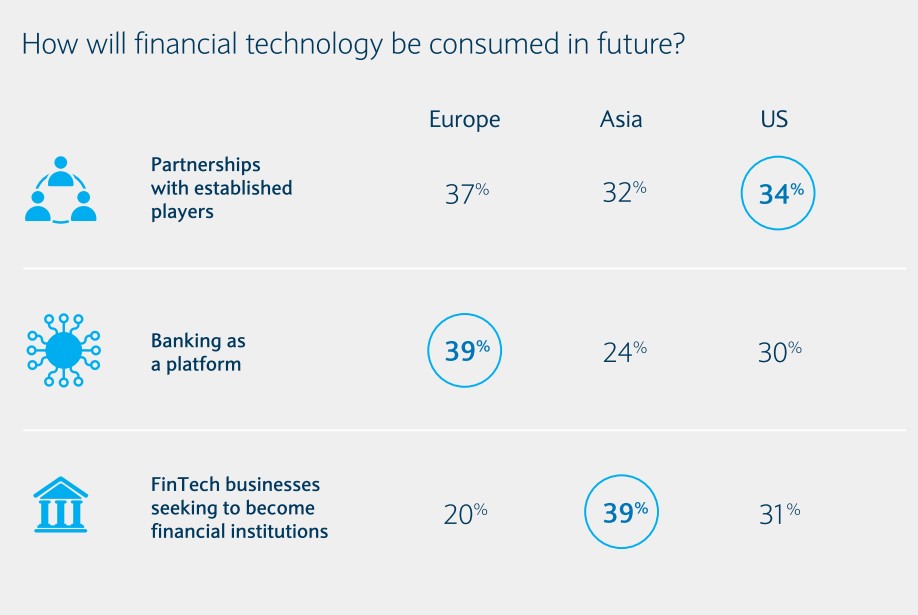 How will financial technology be consumed in future?

| | Europe | Asia | US |
|---|---|---|---|
| Partnerships with established players | 37% | 32% | 34% |
| Banking as a platform | 39% | 24% | 30% |
| FinTech businesses seeking to become financial institutions | 20% | 39% | 31% |